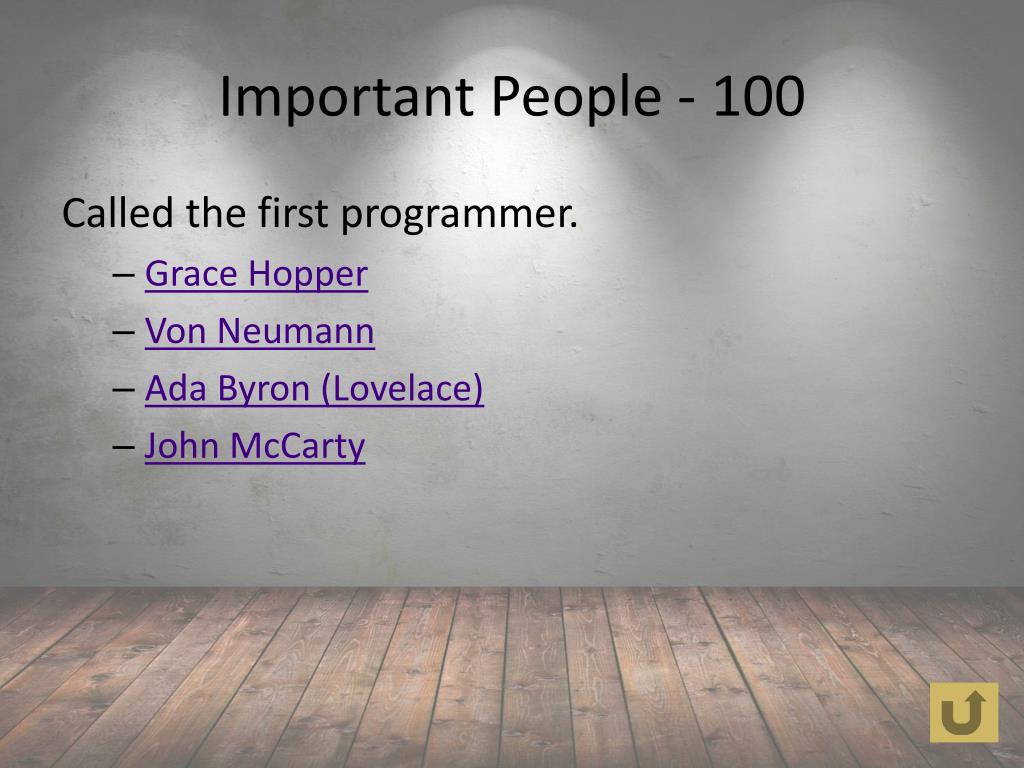 Important People - 100

Called the first programmer.

– Grace Hopper
– Von Neumann
– Ada Byron (Lovelace)
– John McCarty